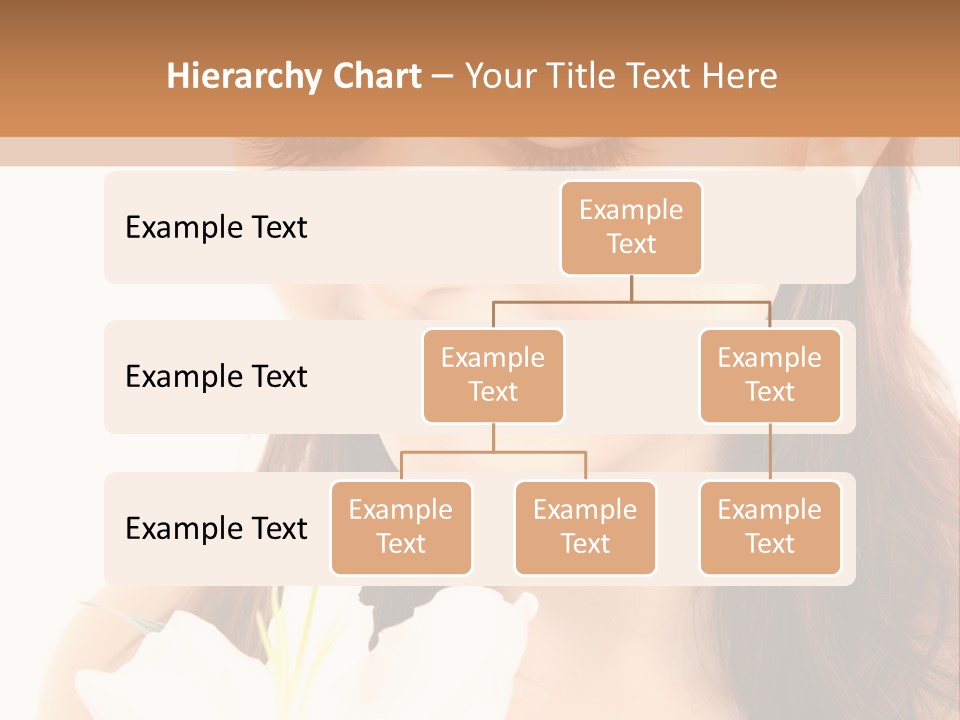 Hierarchy Chart – Your Title Text Here

Example Text

Example Text

Example Text

Example Text

Example Text

Example Text

Example Text

Example Text

Example Text